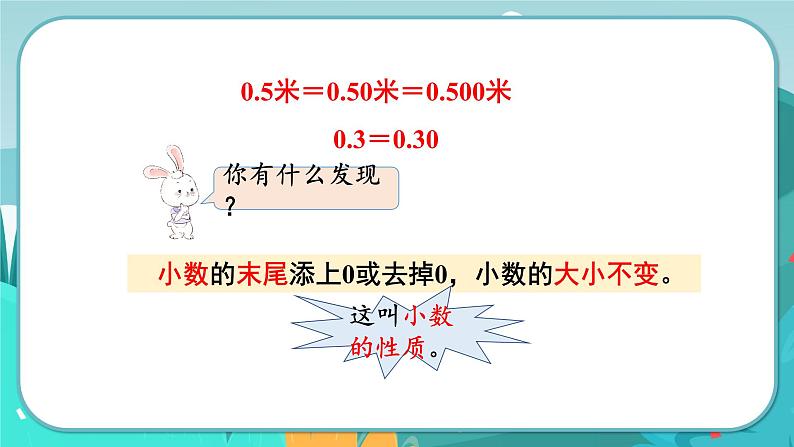 0.5米＝0.50米＝0.500米

0.3＝0.30

你有什么发现？

小数的末尾添上0或去掉0，小数的大小不变。

这叫小数的性质。